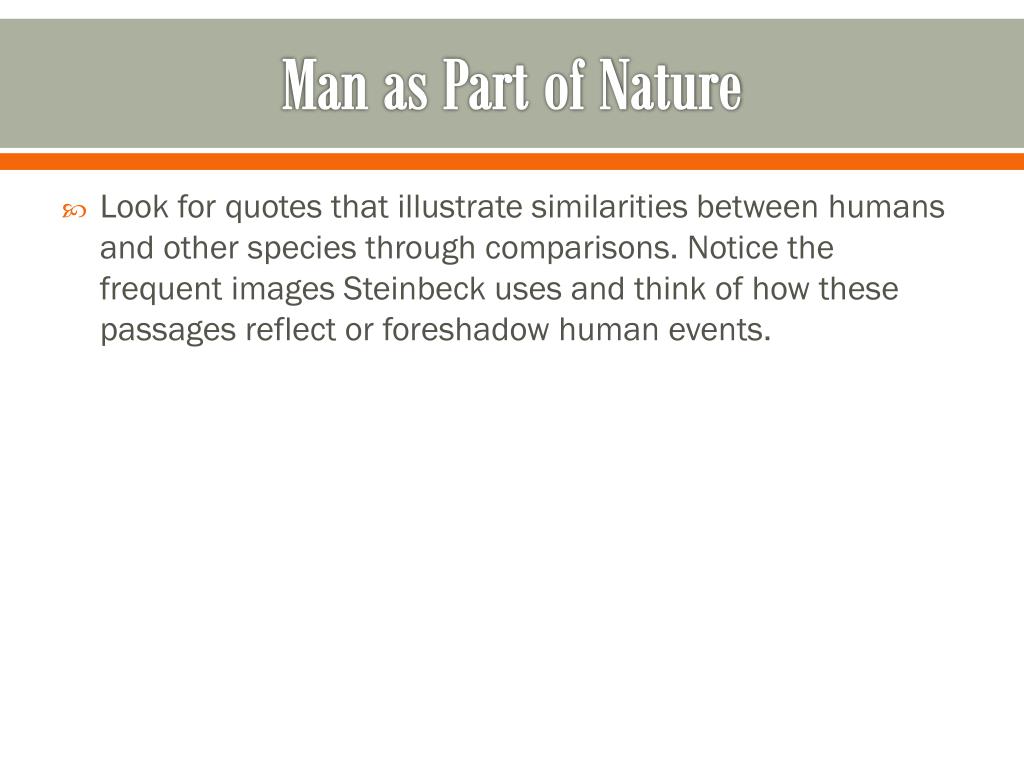 Man as Part of Nature

Look for quotes that illustrate similarities between humans and other species through comparisons. Notice the frequent images Steinbeck uses and think of how these passages reflect or foreshadow human events.